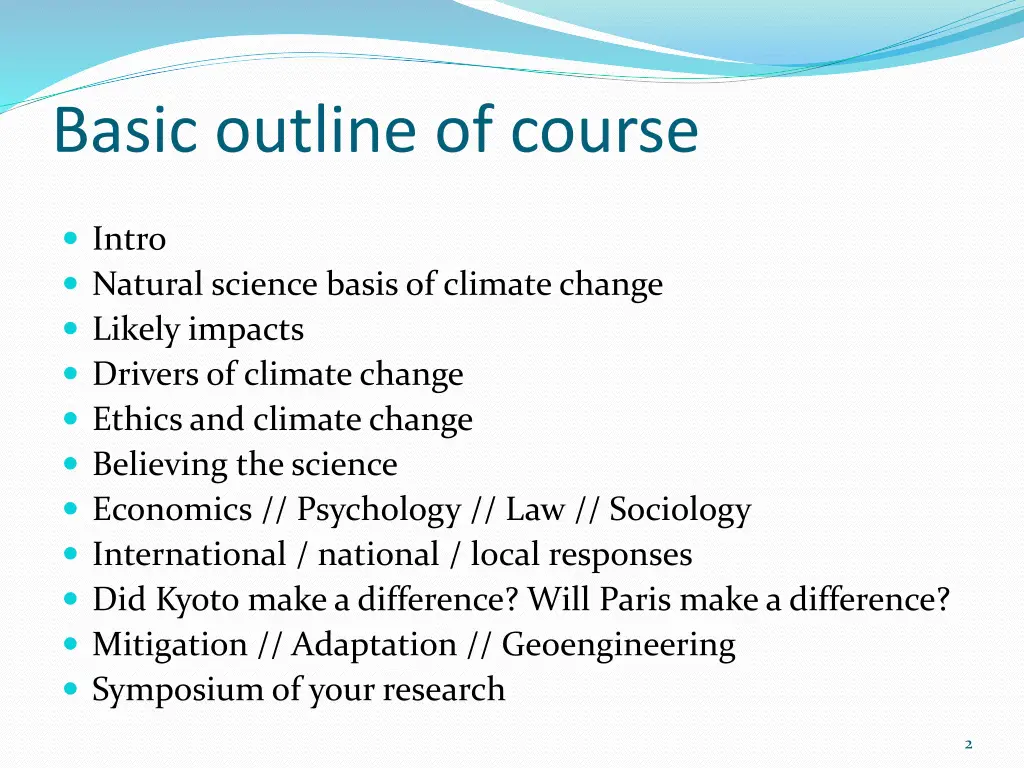 Basic outline of course

- Intro
- Natural science basis of climate change
- Likely impacts
- Drivers of climate change
- Ethics and climate change
- Believing the science
- Economics // Psychology // Law // Sociology
- International / national / local responses
- Did Kyoto make a difference? Will Paris make a difference?
- Mitigation // Adaptation // Geoengineering
- Symposium of your research

2